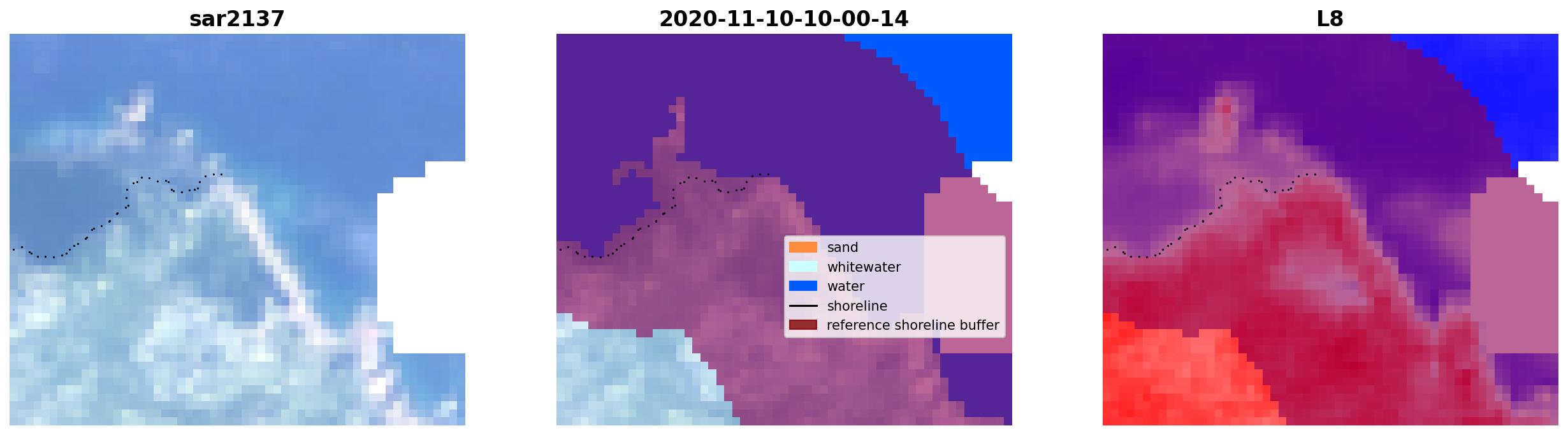 sar2137

2020-11-10-10-00-14

sand
whitewater
water
shoreline
reference shoreline buffer

L8